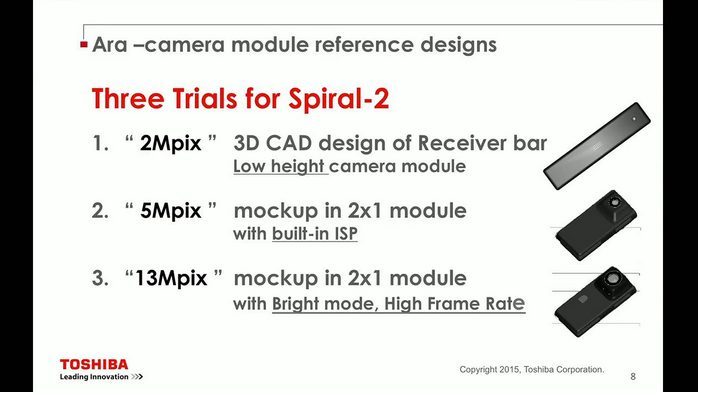 Ara –camera module reference designs

Three Trials for Spiral-2

1. “ 2Mpix ” 3D CAD design of Receiver bar
Low height camera module

2. “ 5Mpix ” mockup in 2x1 module
with built-in ISP

3. “13Mpix ” mockup in 2x1 module
with Bright mode, High Frame Rate

TOSHIBA
Leading Innovation >>>

Copyright 2015, Toshiba Corporation.

8